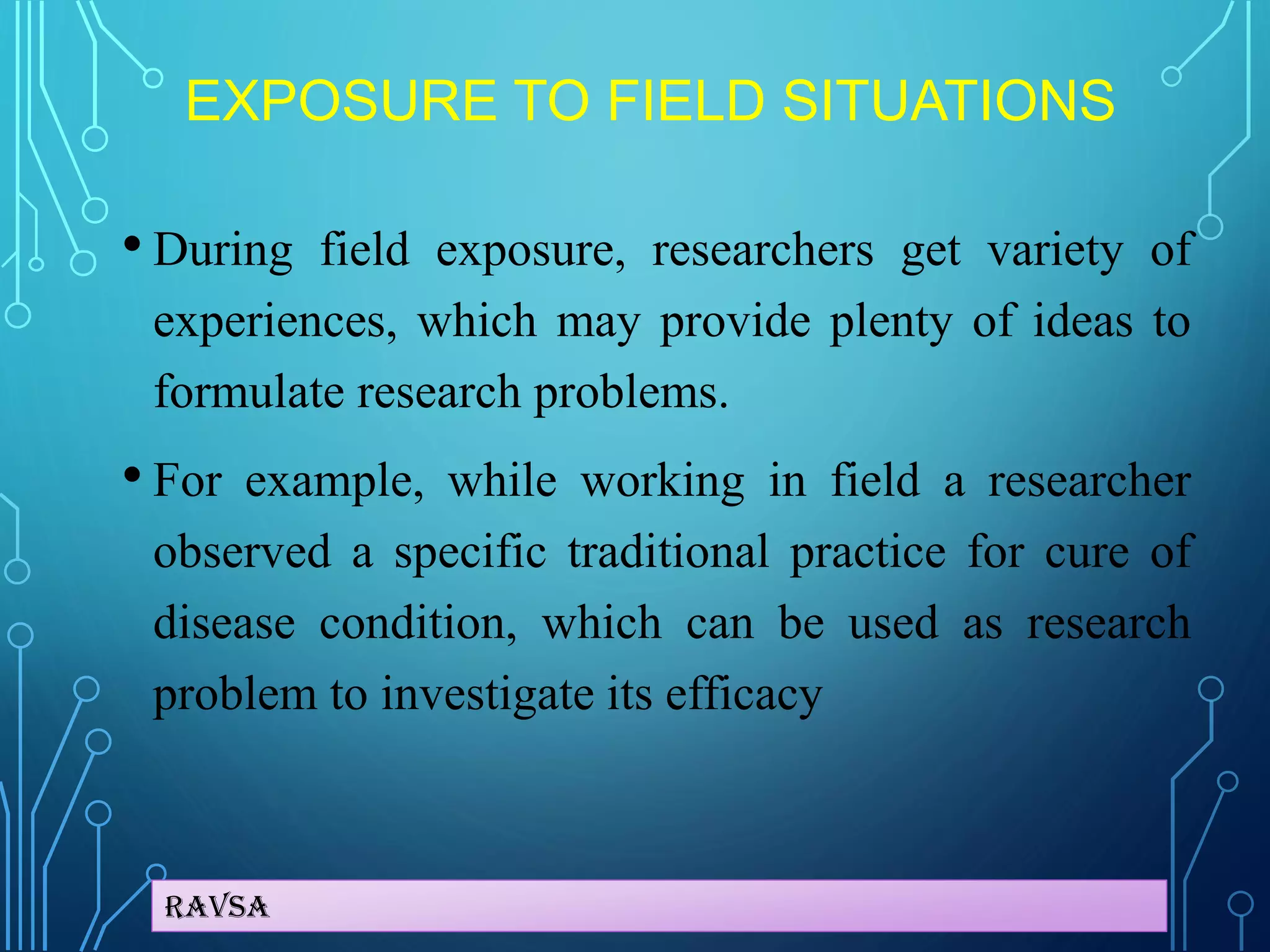 EXPOSURE TO FIELD SITUATIONS

• During field exposure, researchers get variety of experiences, which may provide plenty of ideas to formulate research problems.

• For example, while working in field a researcher observed a specific traditional practice for cure of disease condition, which can be used as research problem to investigate its efficacy

RAVSA